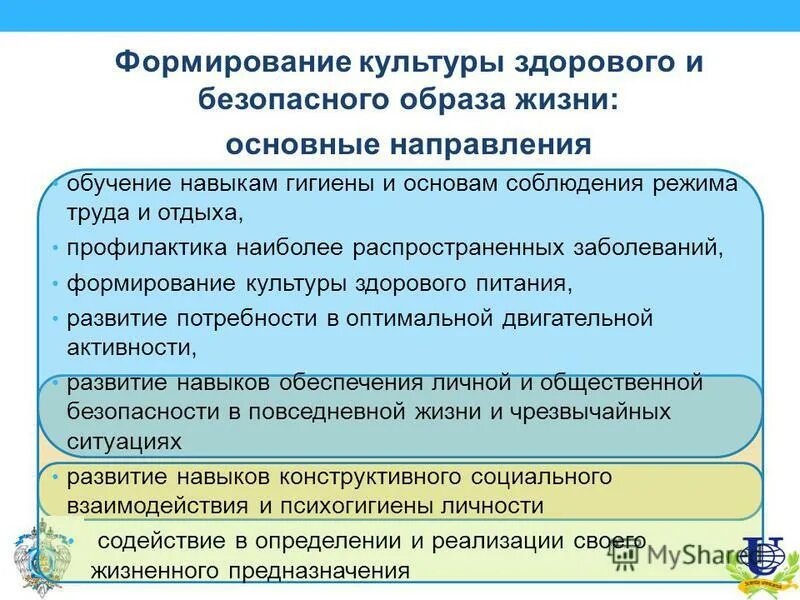 Формирование культуры здорового и безопасного образа жизни:
основные направления

• обучение навыкам гигиены и основам соблюдения режима труда и отдыха,
• профилактика наиболее распространенных заболеваний,
• формирование культуры здорового питания,
• развитие потребности в оптимальной двигательной активности,
• развитие навыков обеспечения личной и общественной безопасности в повседневной жизни и чрезвычайных ситуациях
• развитие навыков конструктивного социального взаимодействия и психогигиены личности
• содействие в определении и реализации своего жизненного предназначения

MyShared